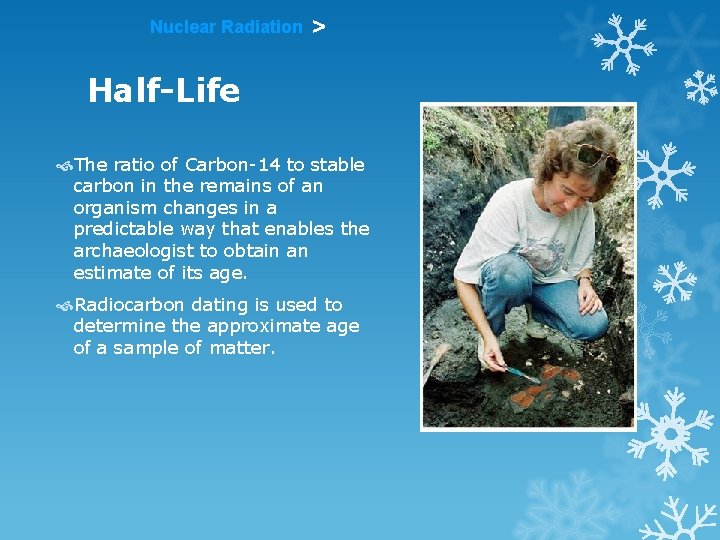 Nuclear Radiation >

Half-Life

The ratio of Carbon-14 to stable carbon in the remains of an organism changes in a predictable way that enables the archaeologist to obtain an estimate of its age.

Radiocarbon dating is used to determine the approximate age of a sample of matter.